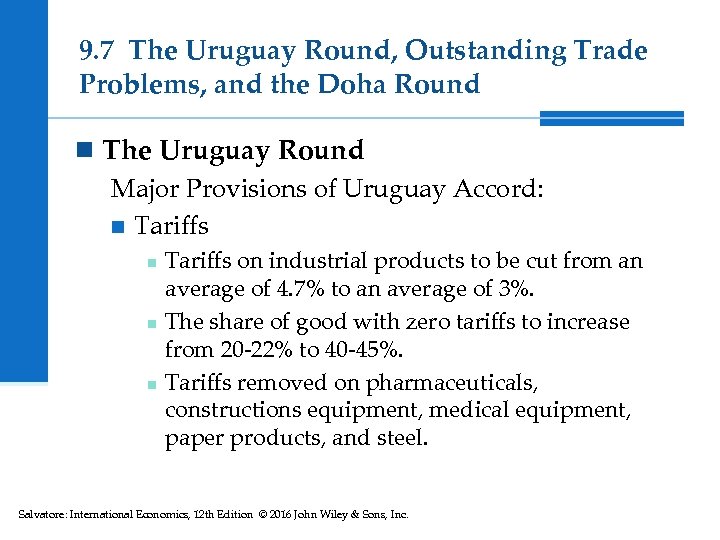 9.7 The Uruguay Round, Outstanding Trade Problems, and the Doha Round

The Uruguay Round

Major Provisions of Uruguay Accord:

Tariffs

Tariffs on industrial products to be cut from an average of 4.7% to an average of 3%.

The share of good with zero tariffs to increase from 20-22% to 40-45%.

Tariffs removed on pharmaceuticals, constructions equipment, medical equipment, paper products, and steel.

Salvatore: International Economics, 12th Edition © 2016 John Wiley & Sons, Inc.